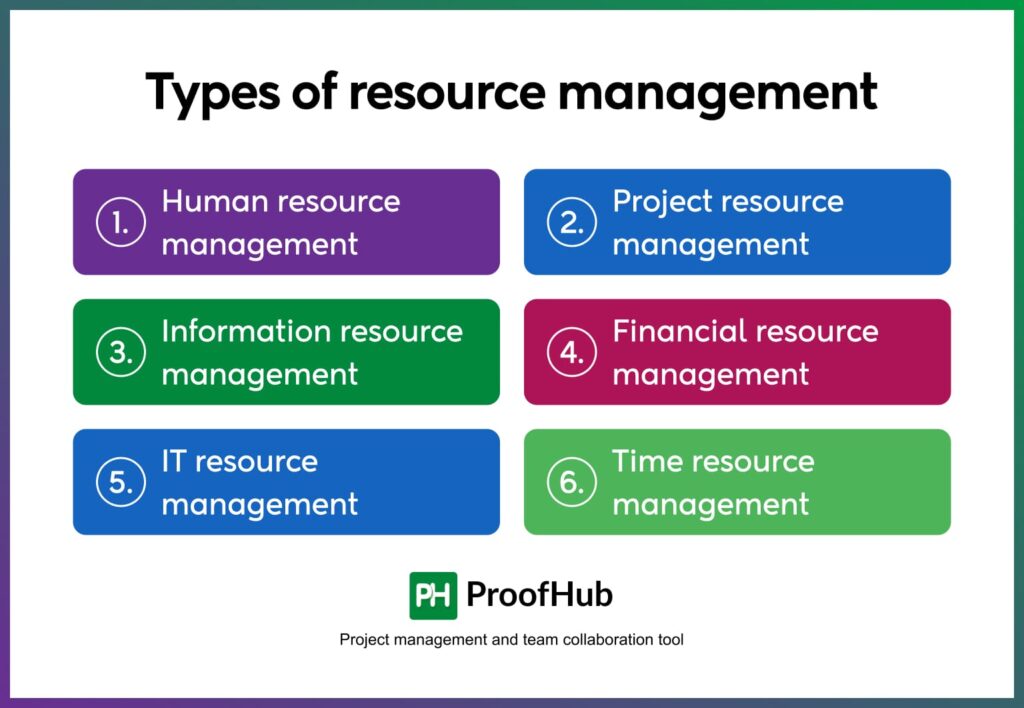 Types of resource management

1. Human resource management

2. Project resource management

3. Information resource management

4. Financial resource management

5. IT resource management

6. Time resource management

PH ProofHub

Project management and team collaboration tool